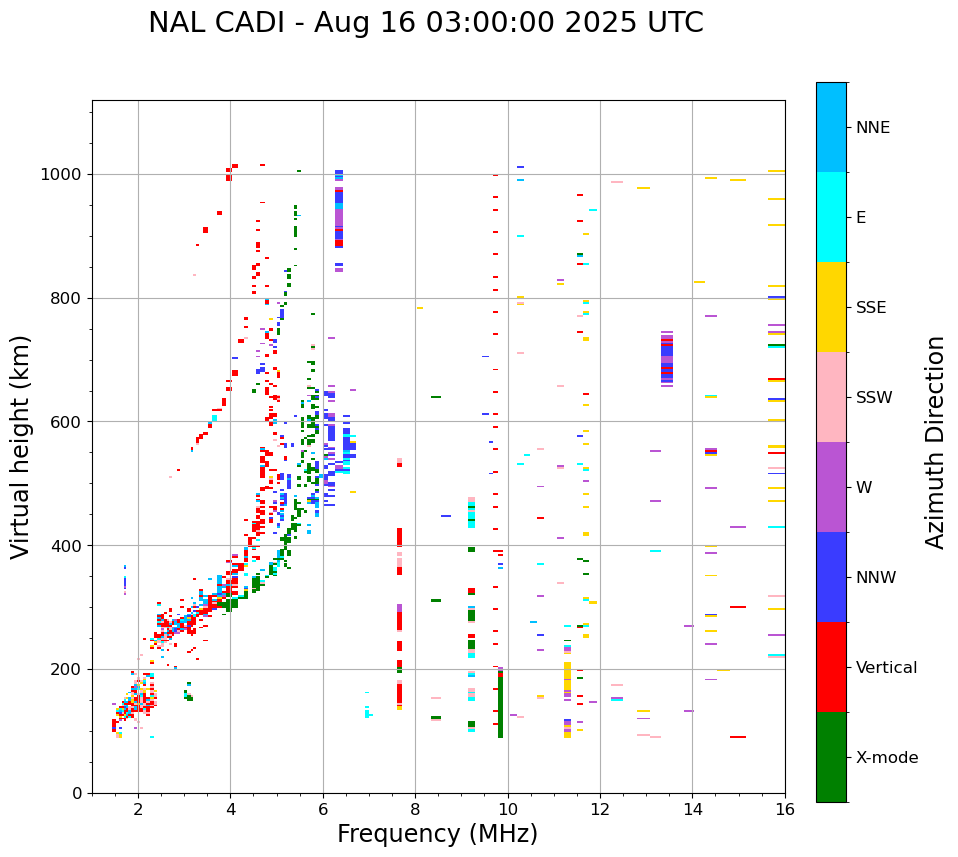 NAL CADI - Aug 16 03:00:00 2025 UTC

Virtual height (km)

1000
800
600
400
200
0

2
4
6
8
10
12
14
16

Frequency (MHz)

NNE
E
SSE
SSW
W
NNW
Vertical
X-mode

Azimuth Direction